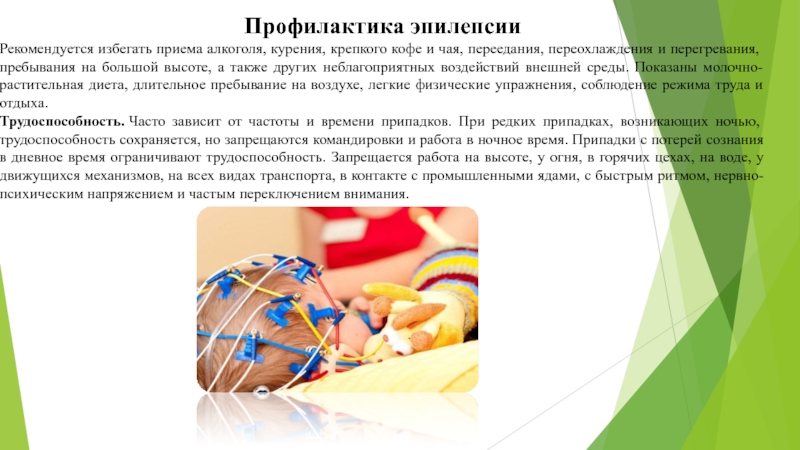 Профилактика эпилепсии

Рекомендуется избегать приема алкоголя, курения, крепкого кофе и чая, переедания, переохлаждения и перегревания, пребывания на большой высоте, а также других неблагоприятных воздействий внешней среды. Показаны молочно-растительная диета, длительное пребывание на воздухе, легкие физические упражнения, соблюдение режима труда и отдыха.

Трудоспособность. Часто зависит от частоты и времени припадков. При редких припадках, возникающих ночью, трудоспособность сохраняется, но запрещаются командировки и работа в ночное время. Припадки с потерей сознания в дневное время ограничивают трудоспособность. Запрещается работа на высоте, у огня, в горячих цехах, на воде, у движущихся механизмов, на всех видах транспорта, в контакте с промышленными ядами, с быстрым ритмом, нервно-психическим напряжением и частым переключением внимания.